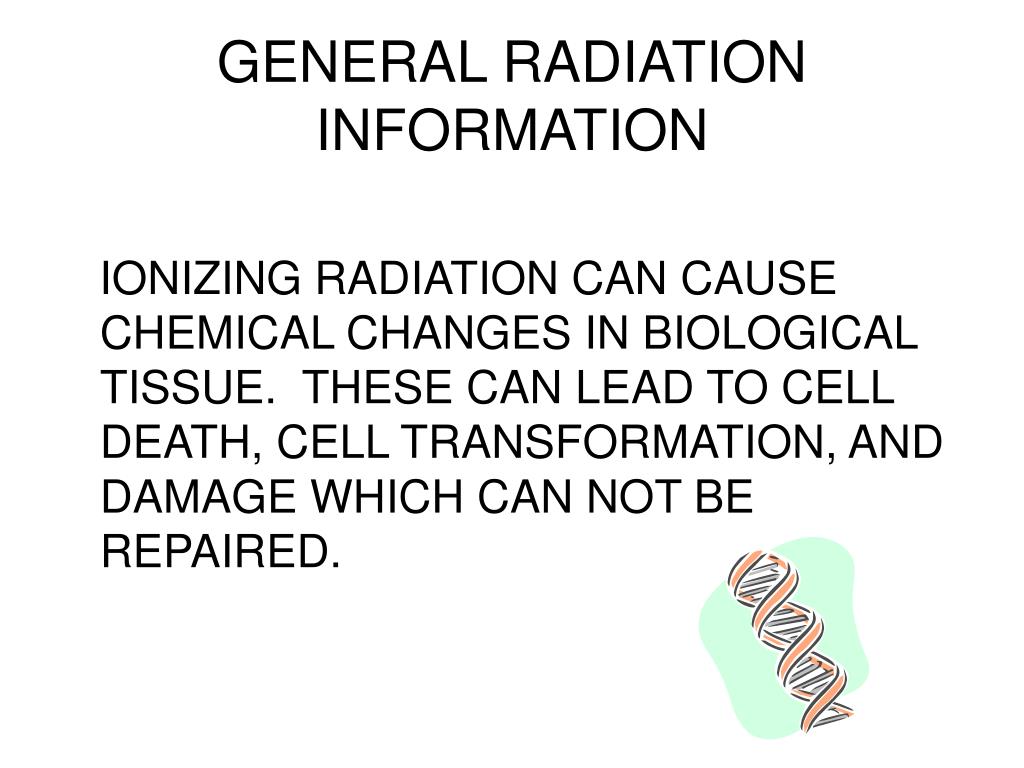 GENERAL RADIATION INFORMATION

IONIZING RADIATION CAN CAUSE CHEMICAL CHANGES IN BIOLOGICAL TISSUE. THESE CAN LEAD TO CELL DEATH, CELL TRANSFORMATION, AND DAMAGE WHICH CAN NOT BE REPAIRED.